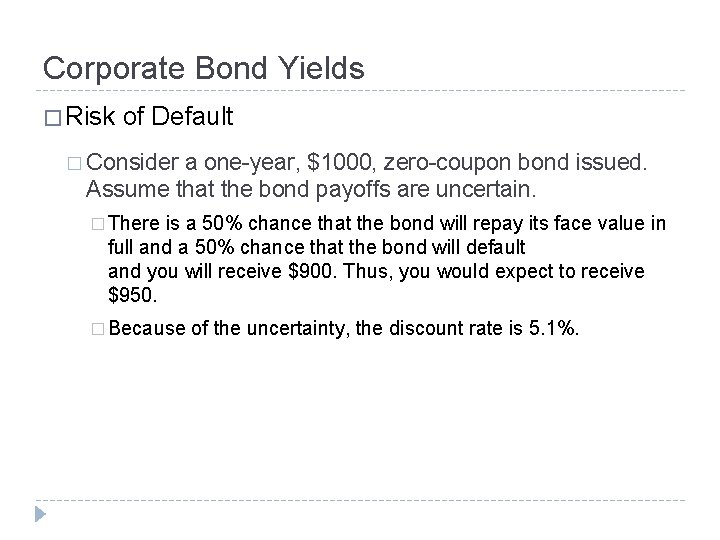 Corporate Bond Yields

□ Risk of Default

□ Consider a one-year, \$1000, zero-coupon bond issued. Assume that the bond payoffs are uncertain.

□ There is a 50% chance that the bond will repay its face value in full and a 50% chance that the bond will default and you will receive \$900. Thus, you would expect to receive \$950.

□ Because of the uncertainty, the discount rate is 5.1%.